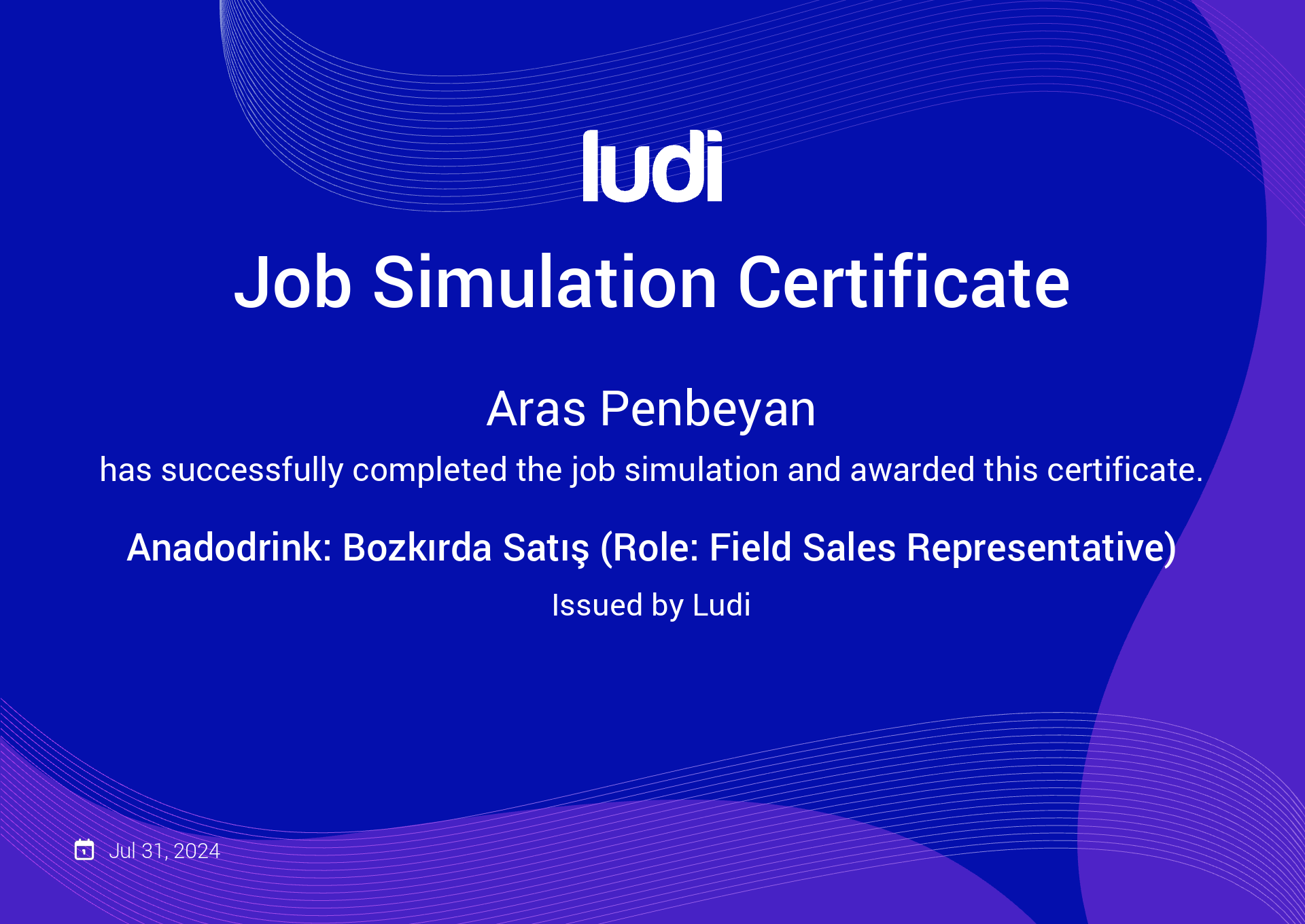 ludi

Job Simulation Certificate

Aras Penbeyan

has successfully completed the job simulation and awarded this certificate.

Anadodrink: Bozkırda Satış (Role: Field Sales Representative)

Issued by Ludi

Jul 31, 2024